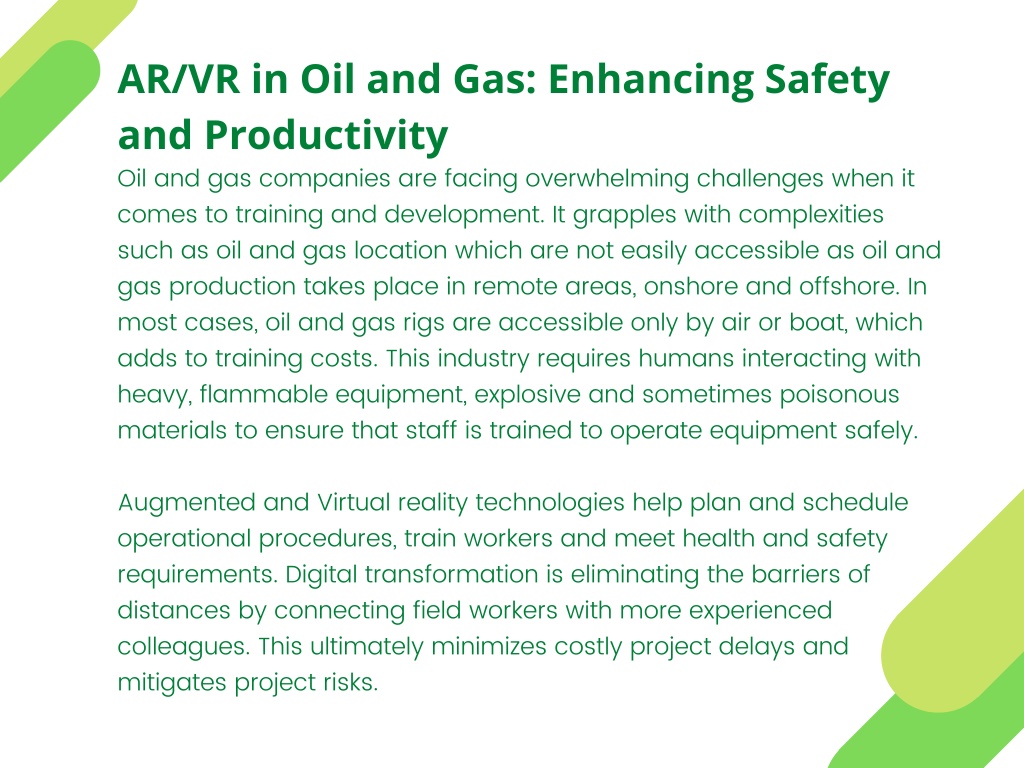 AR/VR in Oil and Gas: Enhancing Safety and Productivity

Oil and gas companies are facing overwhelming challenges when it comes to training and development. It grapples with complexities such as oil and gas location which are not easily accessible as oil and gas production takes place in remote areas, onshore and offshore. In most cases, oil and gas rigs are accessible only by air or boat, which adds to training costs. This industry requires humans interacting with heavy, flammable equipment, explosive and sometimes poisonous materials to ensure that staff is trained to operate equipment safely.

Augmented and Virtual reality technologies help plan and schedule operational procedures, train workers and meet health and safety requirements. Digital transformation is eliminating the barriers of distances by connecting field workers with more experienced colleagues. This ultimately minimizes costly project delays and mitigates project risks.